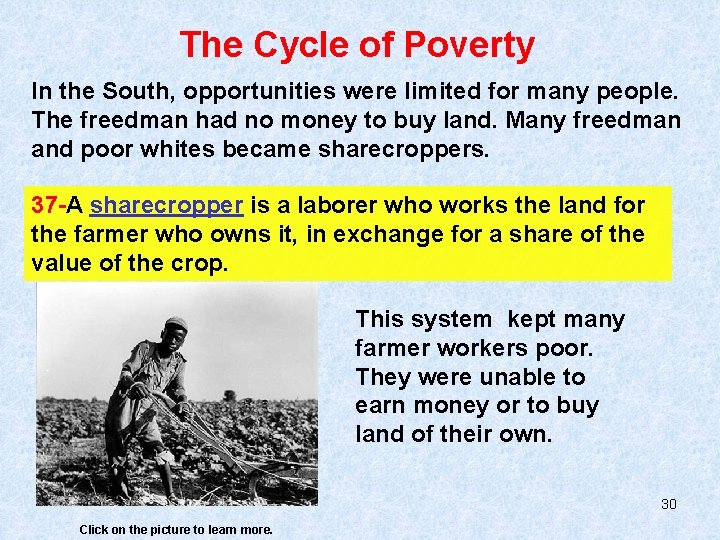 The Cycle of Poverty

In the South, opportunities were limited for many people. The freedman had no money to buy land. Many freedman and poor whites became sharecroppers.

37-A sharecropper is a laborer who works the land for the farmer who owns it, in exchange for a share of the value of the crop.

This system kept many farmer workers poor. They were unable to earn money or to buy land of their own.

30

Click on the picture to learn more.